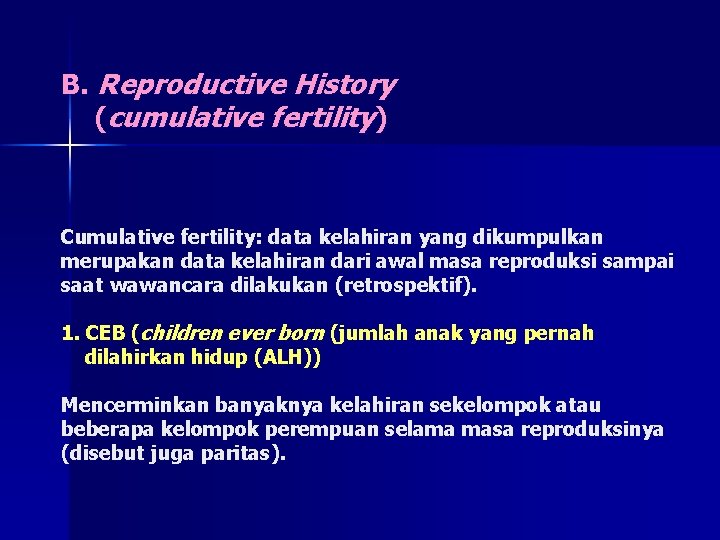 B. Reproductive History
(cumulative fertility)

Cumulative fertility: data kelahiran yang dikumpulkan merupakan data kelahiran dari awal masa reproduksi sampai saat wawancara dilakukan (retrospektif).

1. CEB (children ever born (jumlah anak yang pernah dilahirkan hidup (ALH))

Mencerminkan banyaknya kelahiran sekelompok atau beberapa kelompok perempuan selama masa reproduksinya (disebut juga paritas).